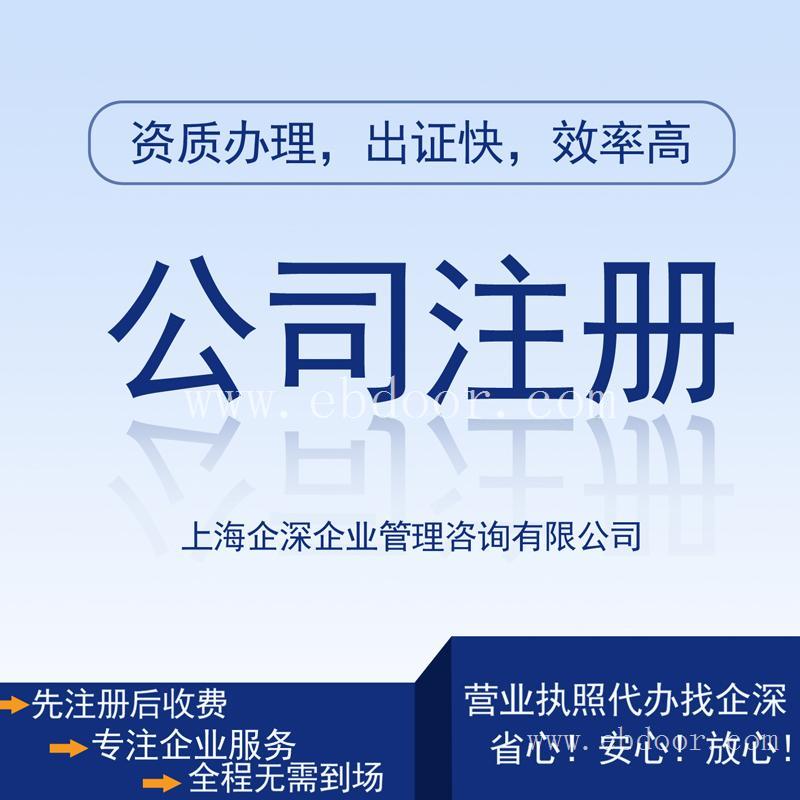 资质办理，出证快，效率高

公司注册

www.ebdoor.com

上海企深企业管理咨询有限公司

先注册后收费

专注企业服务

全程无需到场

营业执照代办找企深

省心！安心！放心！

www.ebdoor.com